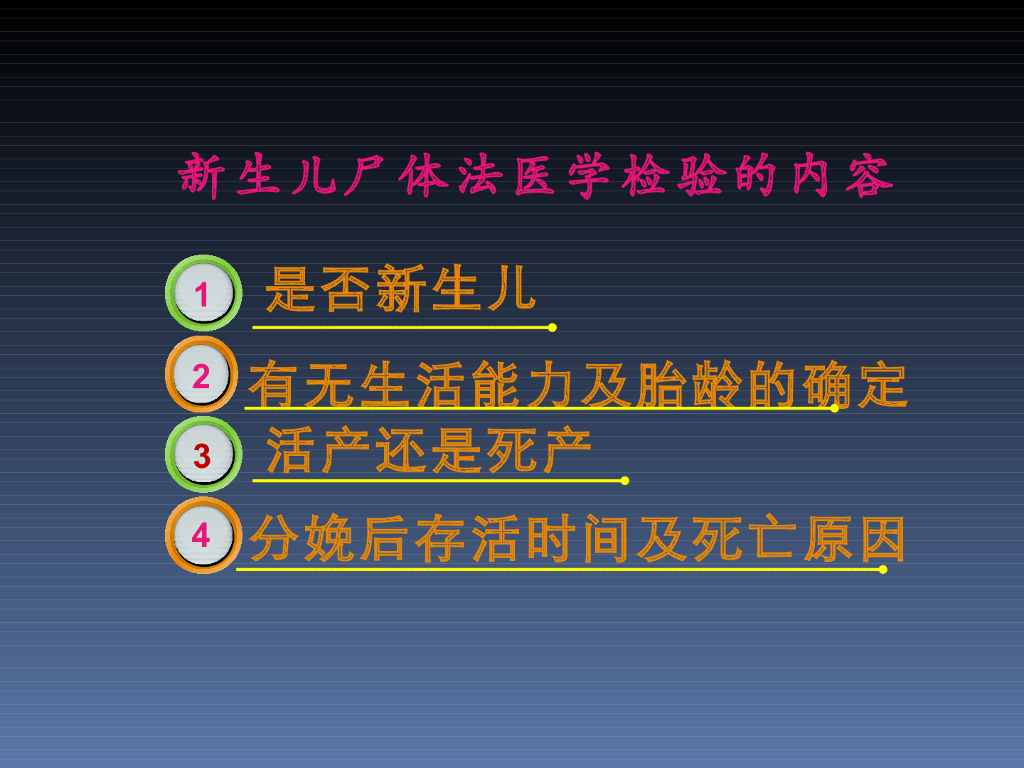 新生儿尸体法医学检验的内容

1 是否新生儿

2 有无生活能力及胎龄的确定

3 活产还是死产

4 分娩后存活时间及死亡原因